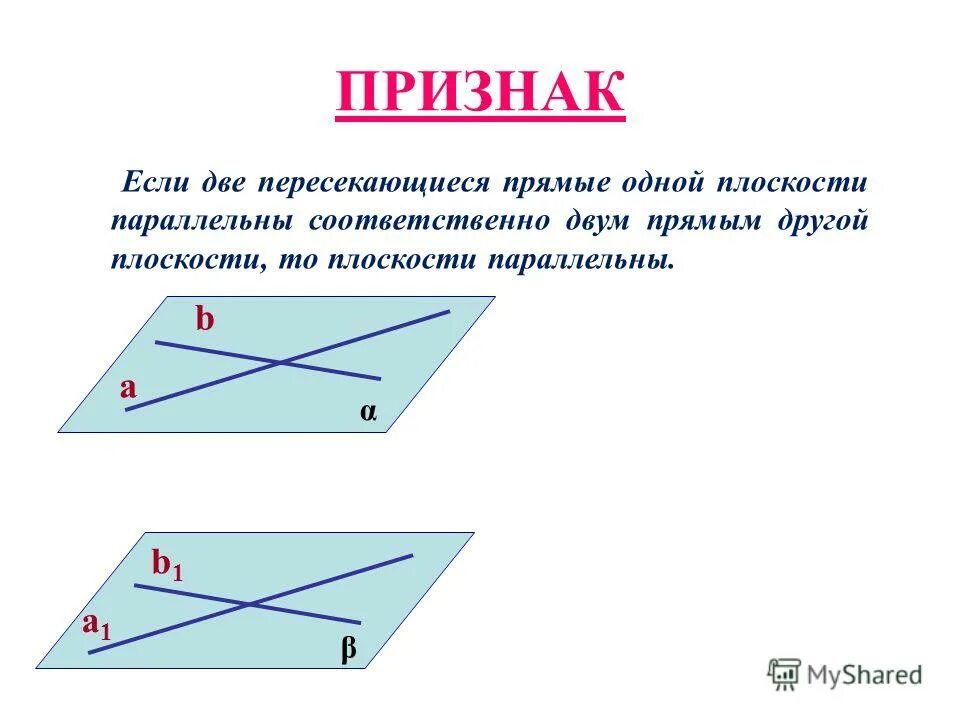 ПРИЗНАК

Если две пересекающиеся прямые одной плоскости параллельны соответственно двум прямым другой плоскости, то плоскости параллельны.

b

a

α

$b_1$

$a_1$

β

MyShared